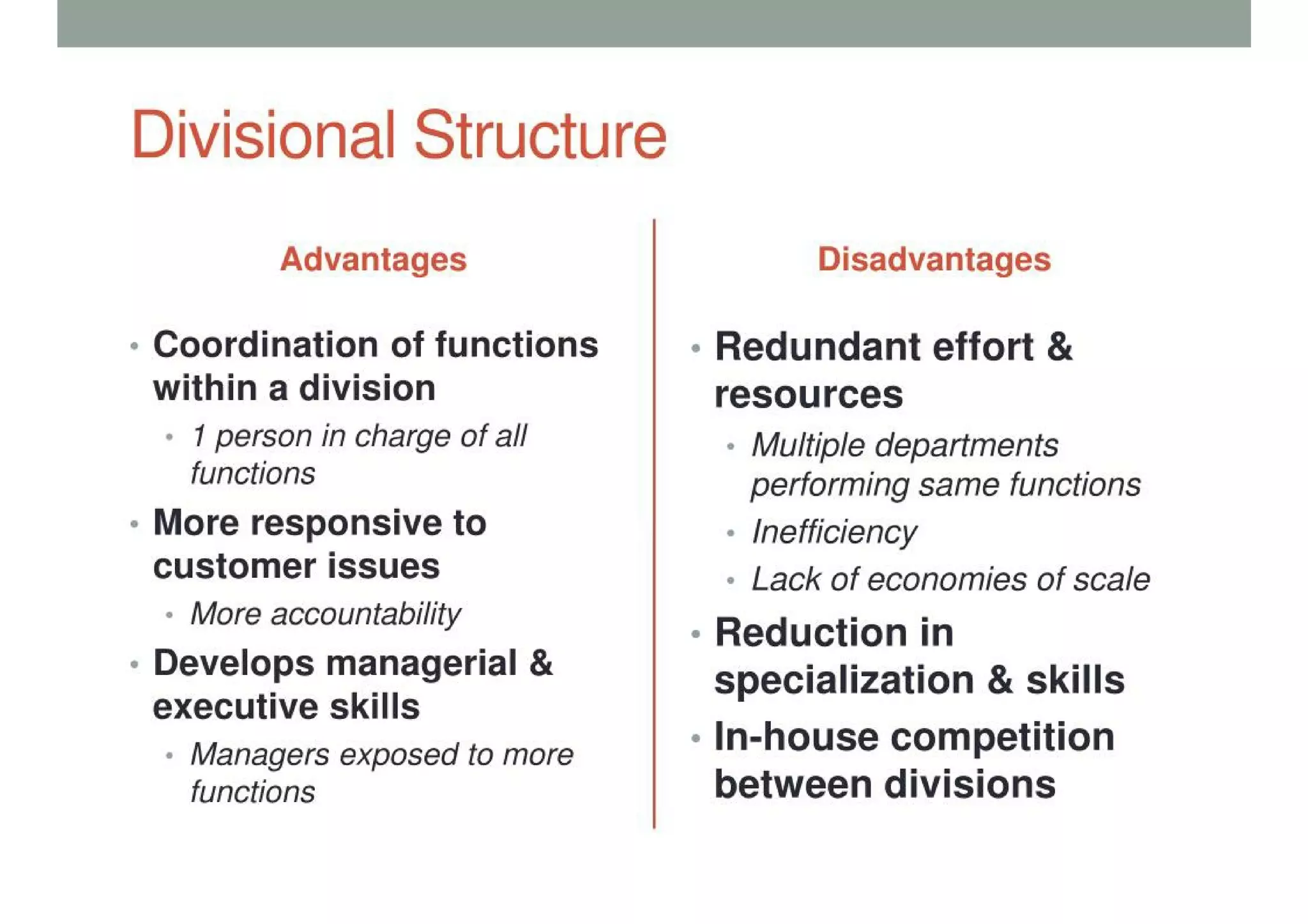 Divisional Structure

Advantages

• Coordination of functions within a division
• 1 person in charge of all functions
• More responsive to customer issues
• More accountability
• Develops managerial & executive skills
• Managers exposed to more functions

Disadvantages

• Redundant effort & resources
• Multiple departments performing same functions
• Inefficiency
• Lack of economies of scale
• Reduction in specialization & skills
• In-house competition between divisions